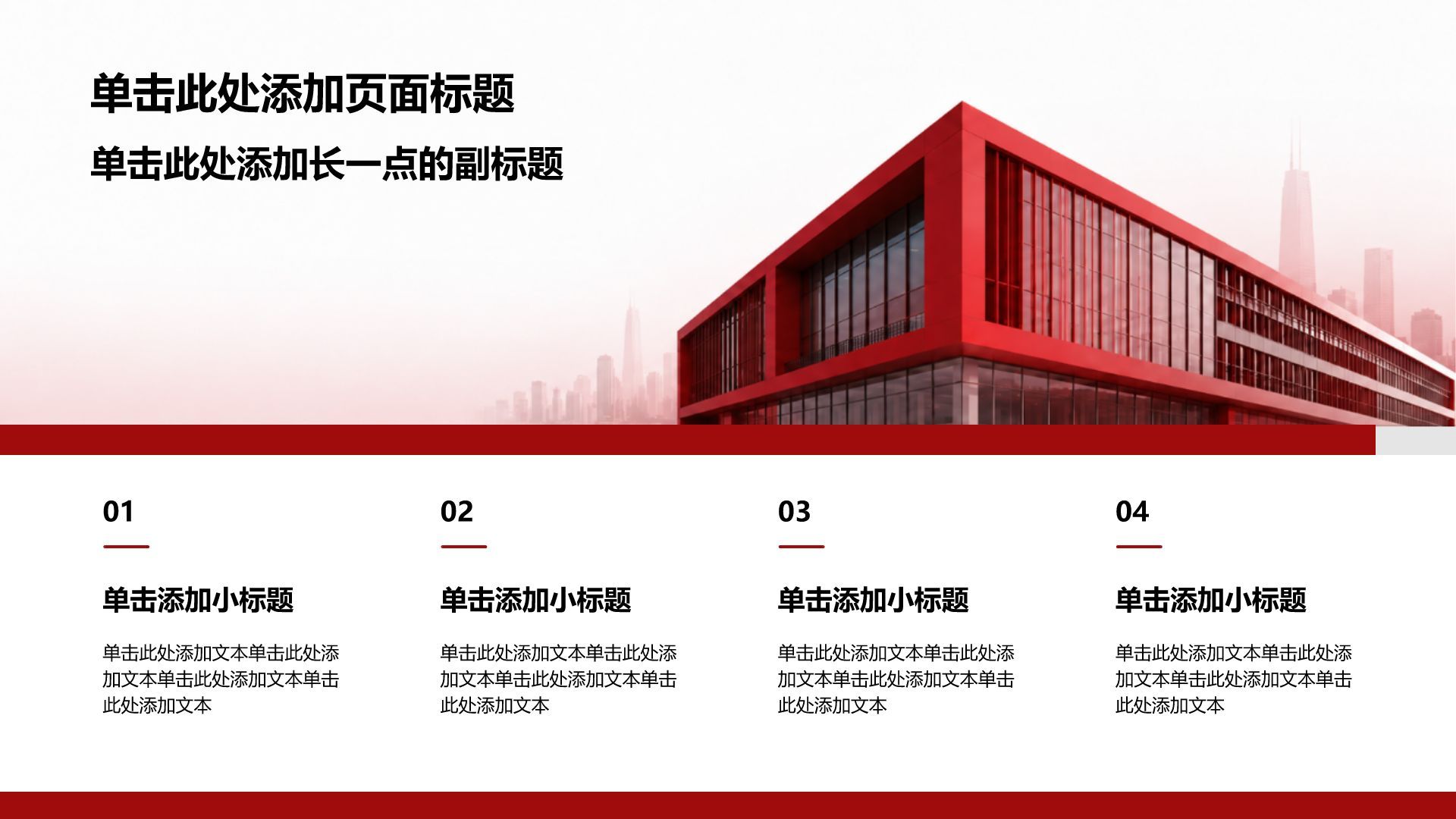 单击此处添加页面标题

单击此处添加长一点的副标题

01

单击添加小标题

单击此处添加文本单击此处添加文本单击此处添加文本单击此处添加文本

02

单击添加小标题

单击此处添加文本单击此处添加文本单击此处添加文本单击此处添加文本

03

单击添加小标题

单击此处添加文本单击此处添加文本单击此处添加文本单击此处添加文本

04

单击添加小标题

单击此处添加文本单击此处添加文本单击此处添加文本单击此处添加文本